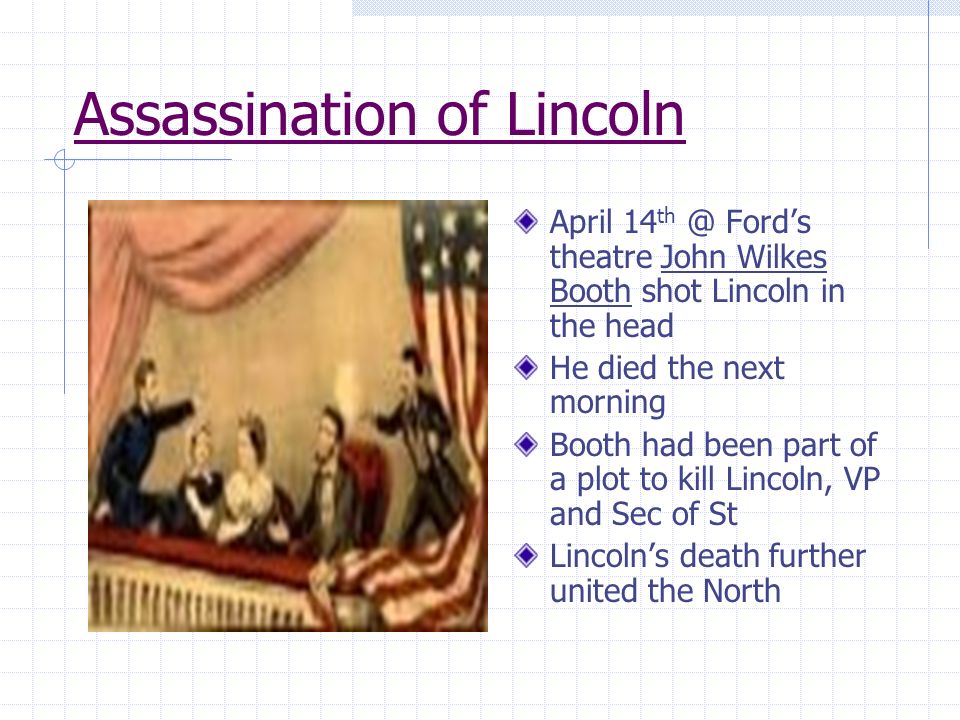 Assassination of Lincoln

April 14th @ Ford’s theatre John Wilkes Booth shot Lincoln in the head

He died the next morning

Booth had been part of a plot to kill Lincoln, VP and Sec of St

Lincoln’s death further united the North